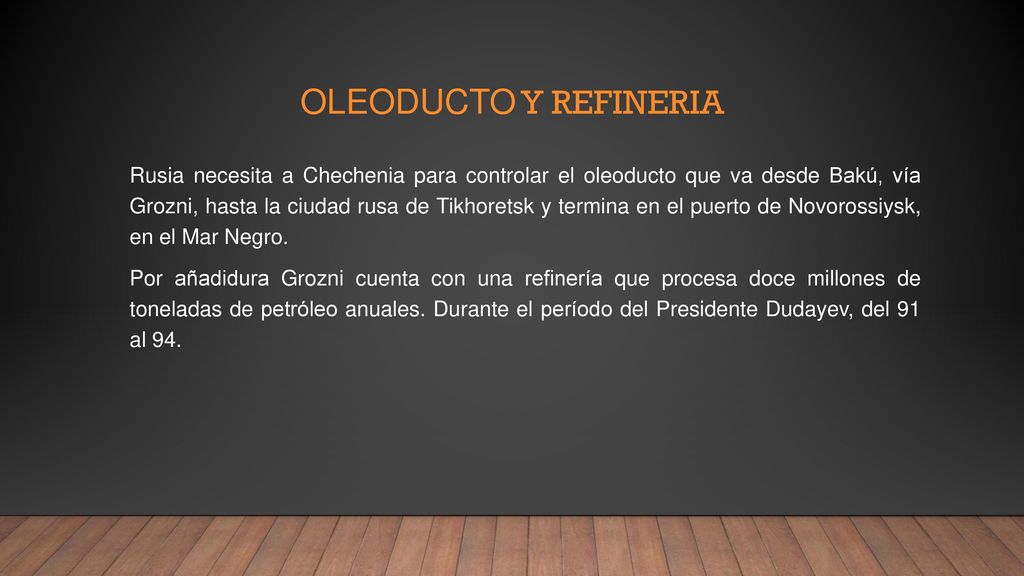 OLEODUCTO Y REFINERIA

Rusia necesita a Chechenia para controlar el oleoducto que va desde Bakú, vía Grozni, hasta la ciudad rusa de Tikhoretsk y termina en el puerto de Novorossiysk, en el Mar Negro.

Por añadidura Grozni cuenta con una refinería que procesa doce millones de toneladas de petróleo anuales. Durante el período del Presidente Dudayev, del 91 al 94.